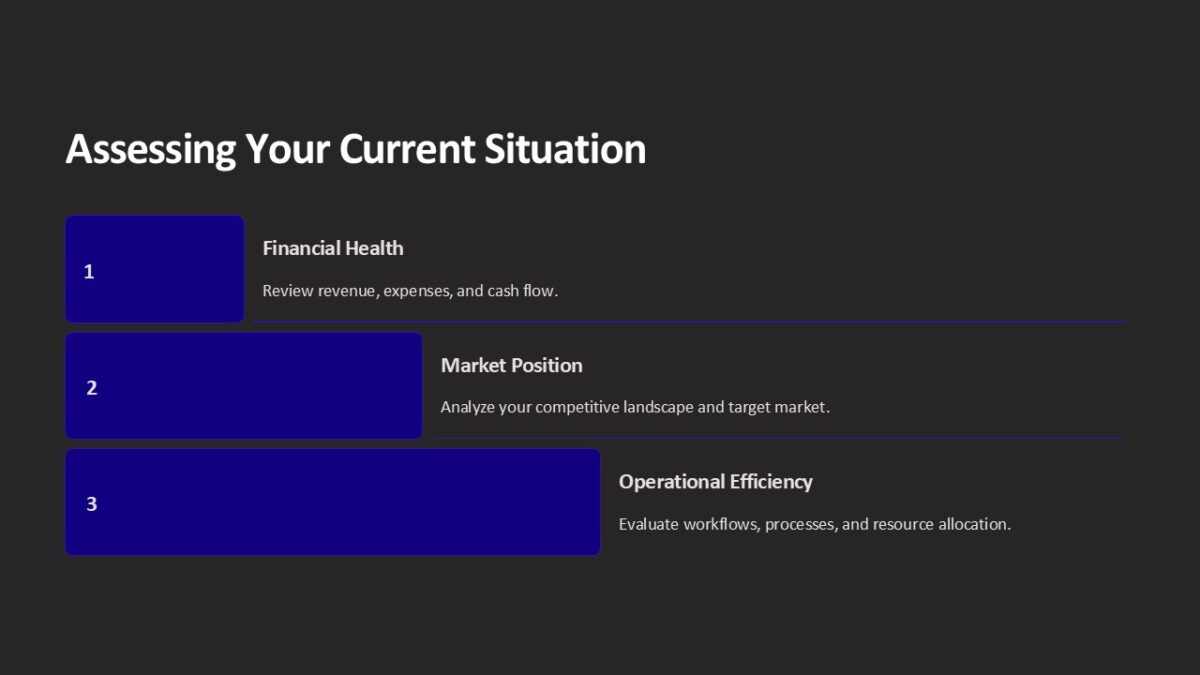 Assessing Your Current Situation

1

Financial Health

Review revenue, expenses, and cash flow.

2

Market Position

Analyze your competitive landscape and target market.

3

Operational Efficiency

Evaluate workflows, processes, and resource allocation.